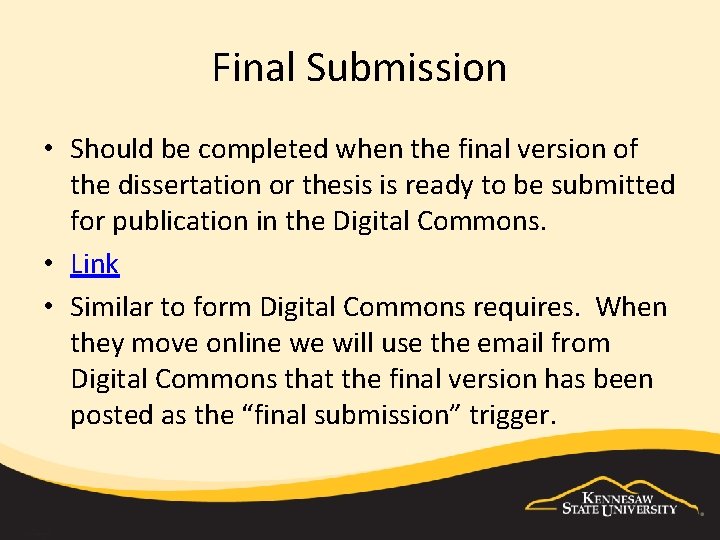 Final Submission

• Should be completed when the final version of the dissertation or thesis is ready to be submitted for publication in the Digital Commons.

• Link

• Similar to form Digital Commons requires. When they move online we will use the email from Digital Commons that the final version has been posted as the “final submission” trigger.

KENNESAW STATE UNIVERSITY